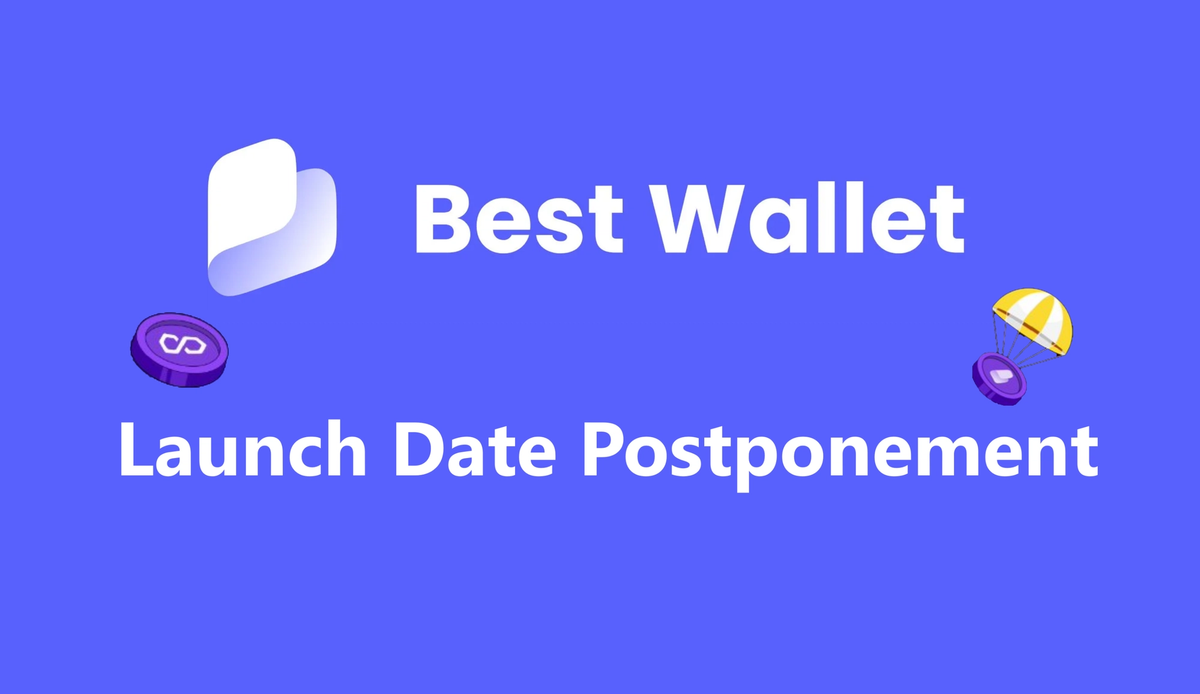 Best Wallet

Launch Date Postponement